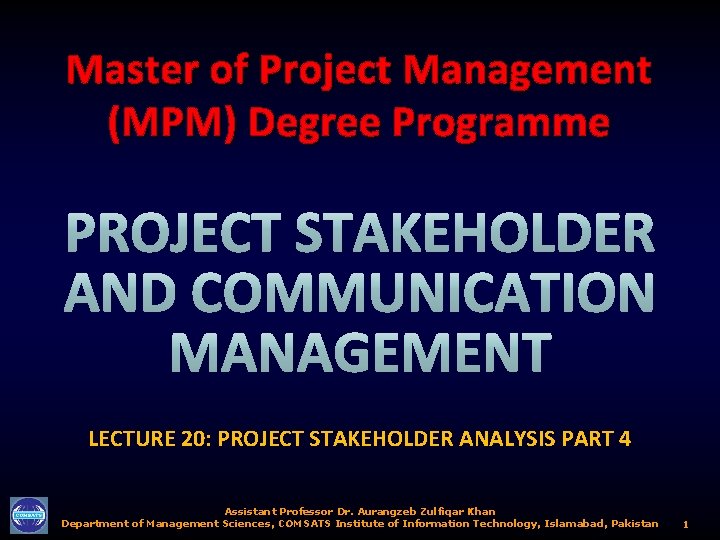 Master of Project Management (MPM) Degree Programme

PROJECT STAKEHOLDER AND COMMUNICATION MANAGEMENT

LECTURE 20: PROJECT STAKEHOLDER ANALYSIS PART 4

COMSATS

Assistant Professor Dr. Aurangzeb Zulfiqar Khan
Department of Management Sciences, COMSATS Institute of Information Technology, Islamabad, Pakistan

1